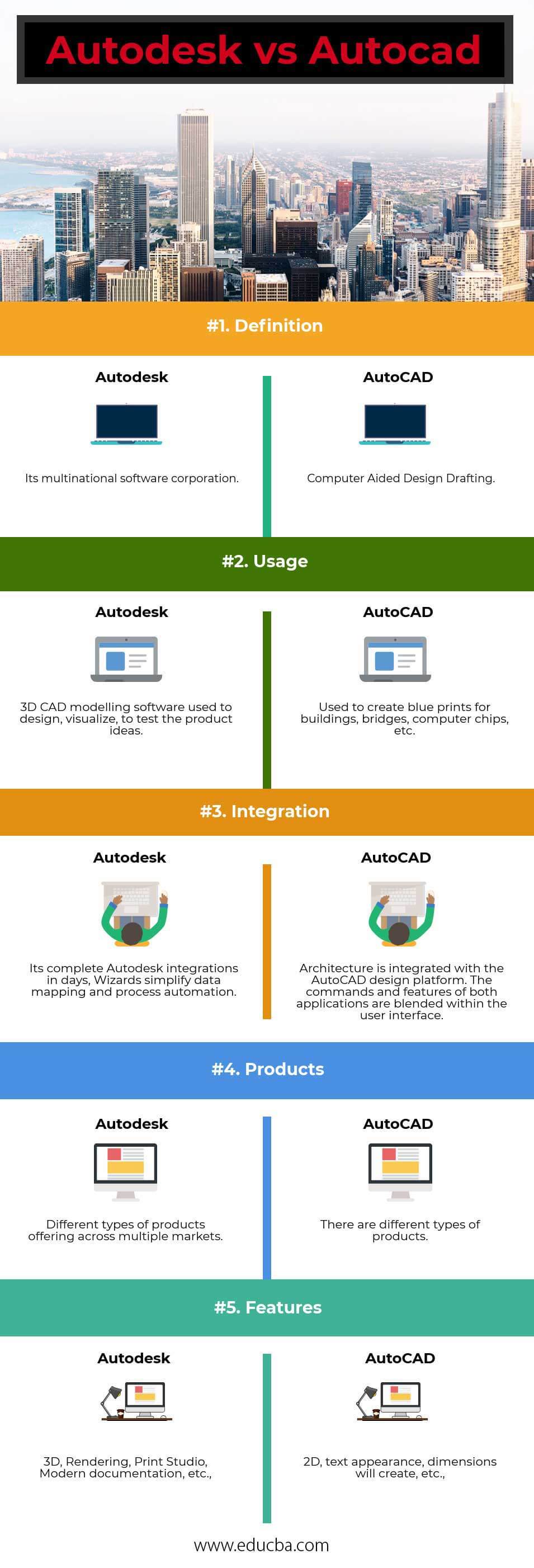 Autodesk vs Autocad

#1. Definition

Autodesk

Its multinational software corporation.

AutoCAD

Computer Aided Design Drafting.

#2. Usage

Autodesk

3D CAD modelling software used to design, visualize, to test the product ideas.

AutoCAD

Used to create blue prints for buildings, bridges, computer chips, etc.

#3. Integration

Autodesk

Its complete Autodesk integrations in days, Wizards simplify data mapping and process automation.

AutoCAD

Architecture is integrated with the AutoCAD design platform. The commands and features of both applications are blended within the user interface.

#4. Products

Autodesk

Different types of products offering across multiple markets.

AutoCAD

There are different types of products.

#5. Features

Autodesk

3D, Rendering, Print Studio, Modern documentation, etc.,

AutoCAD

2D, text appearance, dimensions will create, etc.,

www.educba.com